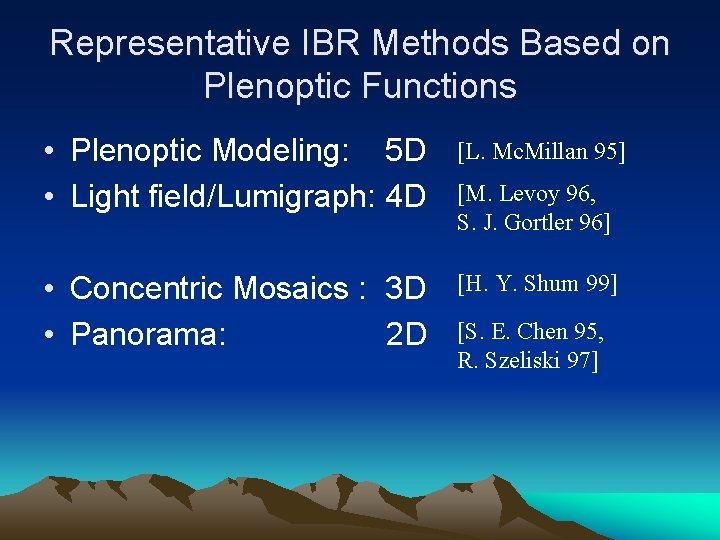 Representative IBR Methods Based on Plenoptic Functions

• Plenoptic Modeling: 5D [L. McMillan 95]
• Light field/Lumigraph: 4D [M. Levoy 96, S. J. Gortler 96]

• Concentric Mosaics : 3D [H. Y. Shum 99]
• Panorama: 2D [S. E. Chen 95, R. Szeliski 97]